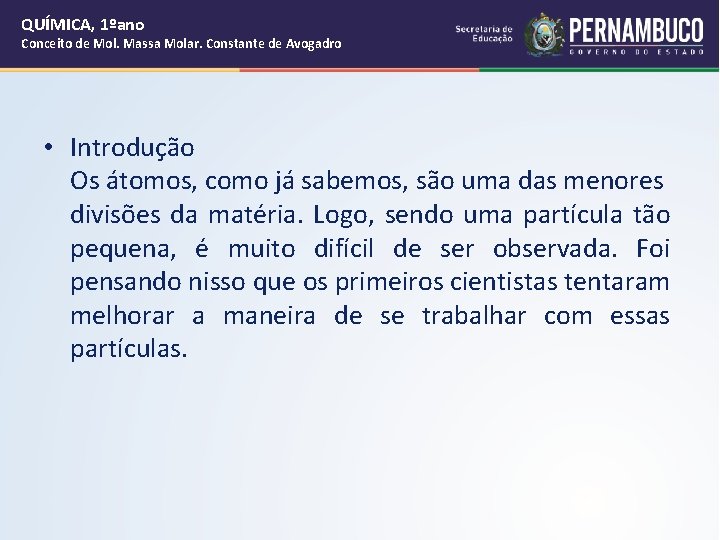 QUÍMICA, 1ºano
Conceito de Mol. Massa Molar. Constante de Avogadro

Secretaria de Educação

PERNAMBUCO
GOVERNO DO ESTADO

• Introdução
Os átomos, como já sabemos, são uma das menores divisões da matéria. Logo, sendo uma partícula tão pequena, é muito difícil de ser observada. Foi pensando nisso que os primeiros cientistas tentaram melhorar a maneira de se trabalhar com essas partículas.